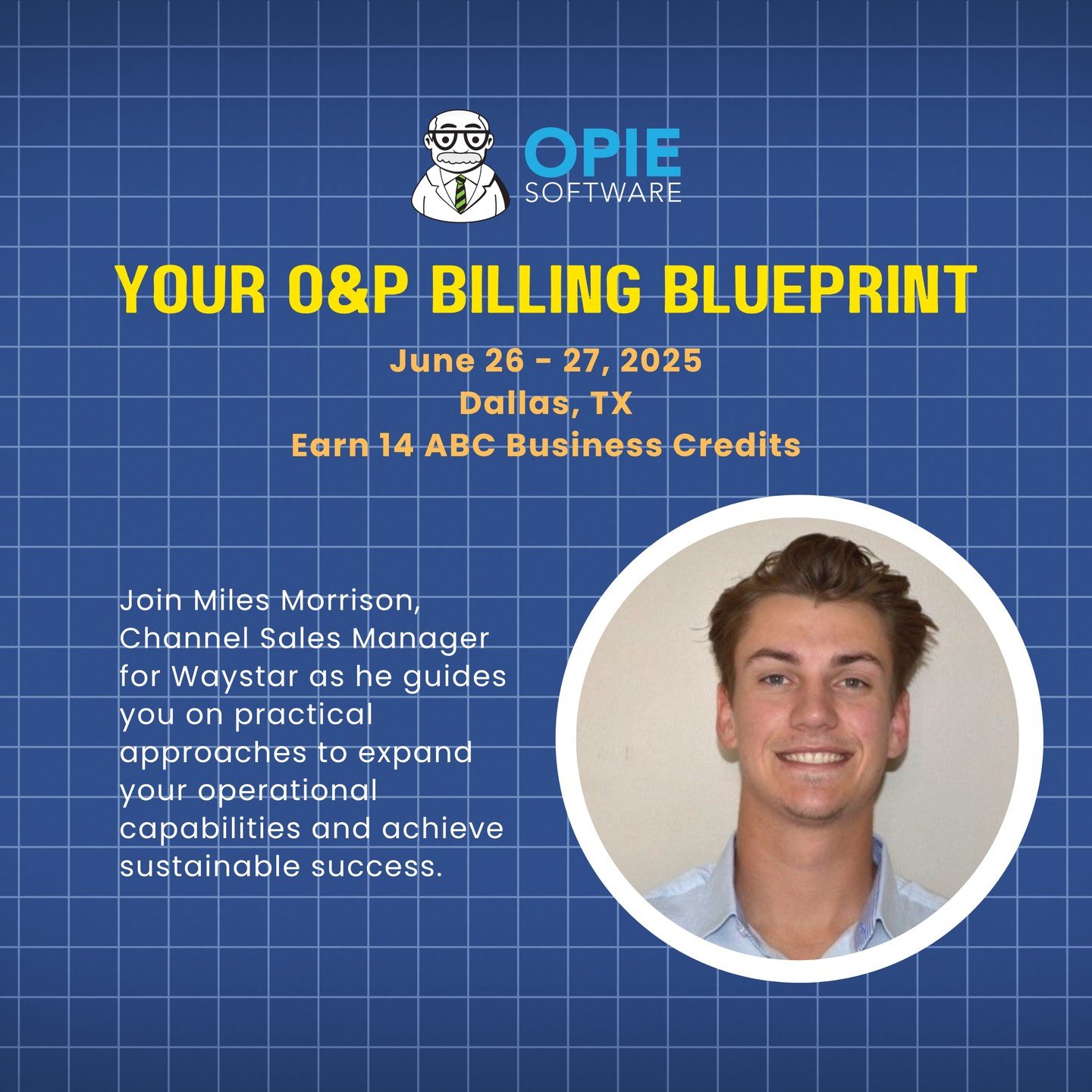 OPIE
SOFTWARE

YOUR O&P BILLING BLUEPRINT

June 26 - 27, 2025
Dallas, TX
Earn 14 ABC Business Credits

Join Miles Morrison, Channel Sales Manager for Waystar as he guides you on practical approaches to expand your operational capabilities and achieve sustainable success.